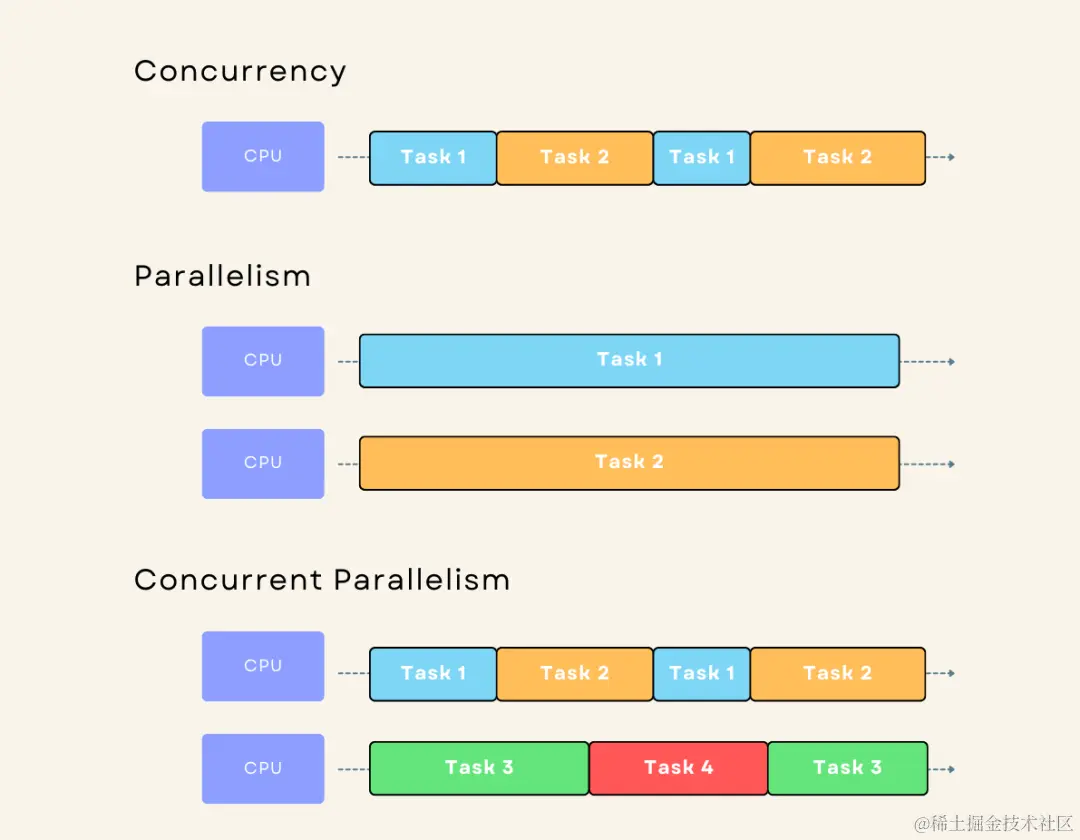 Concurrency

CPU

Task 1 Task 2 Task 1 Task 2

Parallelism

CPU

Task 1

CPU

Task 2

Concurrent Parallelism

CPU

Task 1 Task 2 Task 1 Task 2

CPU

Task 3 Task 4 Task 3

@稀土掘金技术社区